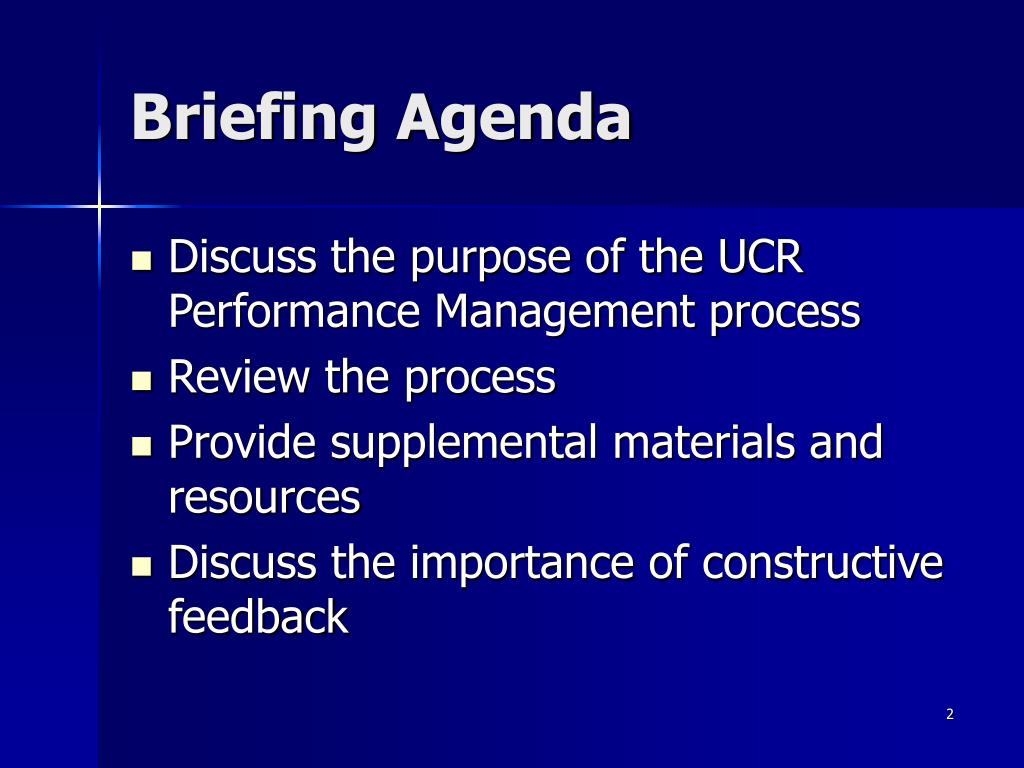 Briefing Agenda

- Discuss the purpose of the UCR Performance Management process
- Review the process
- Provide supplemental materials and resources
- Discuss the importance of constructive feedback

2